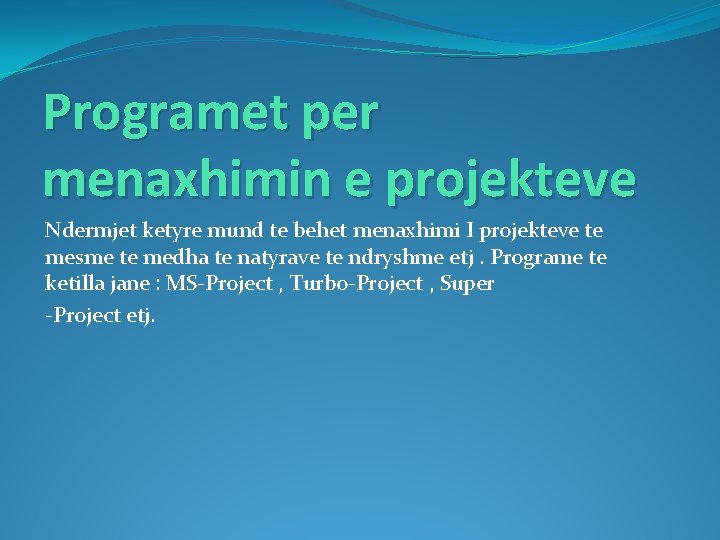 Programet per menaxhimin e projekteve

Ndermjet ketyre mund te behet menaxhimi I projekteve te mesme te medha te natyrave te ndryshme etj . Programe te ketilla jane : MS-Project , Turbo-Project , Super

-Project etj.